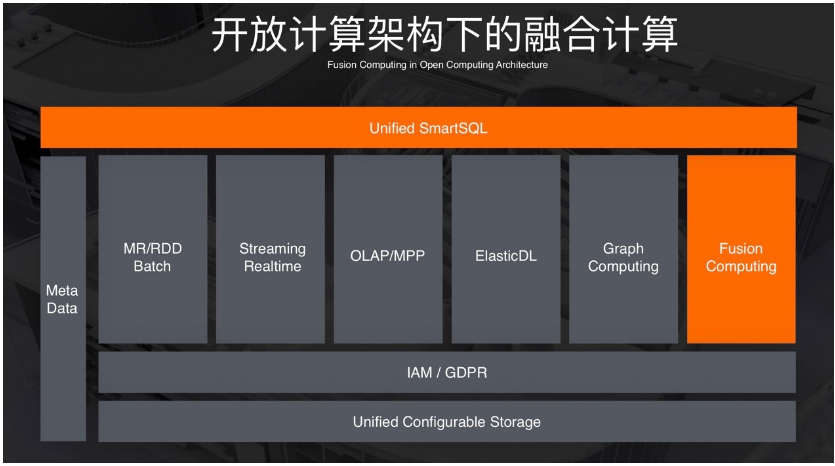 开放计算架构下的融合计算

Fusion Computing in Open Computing Architecture

Unified SmartSQL

Meta Data

MR/RDD Batch

Streaming Realtime

OLAP/MPP

ElasticDL

Graph Computing

Fusion Computing

IAM / GDPR

Unified Configurable Storage